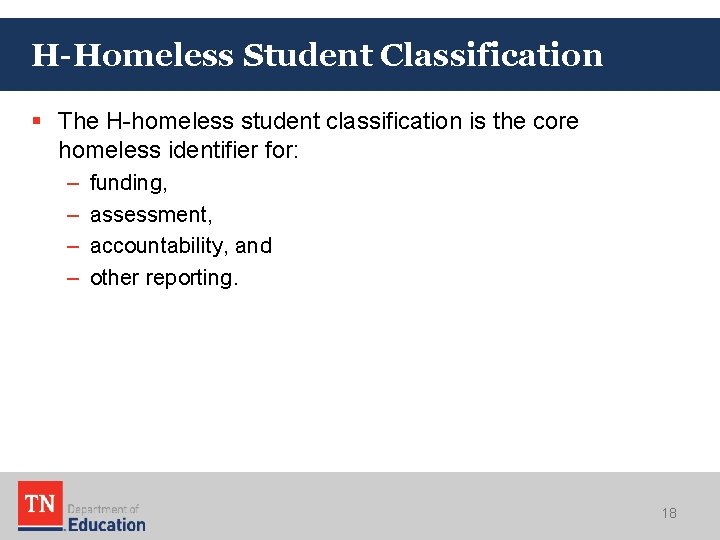 H-Homeless Student Classification

▪ The H-homeless student classification is the core homeless identifier for:
– funding,
– assessment,
– accountability, and
– other reporting.

TN Department of Education

18